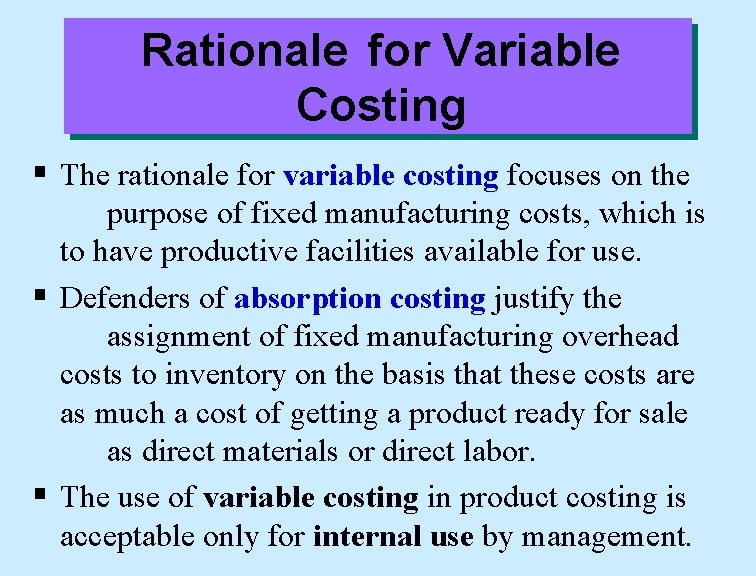 Rationale for Variable Costing

▪ The rationale for variable costing focuses on the purpose of fixed manufacturing costs, which is to have productive facilities available for use.

▪ Defenders of absorption costing justify the assignment of fixed manufacturing overhead costs to inventory on the basis that these costs are as much a cost of getting a product ready for sale as direct materials or direct labor.

▪ The use of variable costing in product costing is acceptable only for internal use by management.